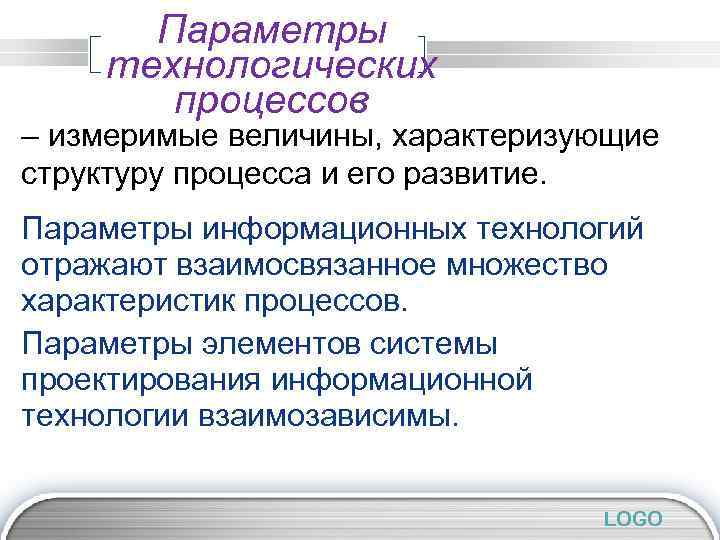 Параметры технологических процессов

– измеримые величины, характеризующие структуру процесса и его развитие.

Параметры информационных технологий отражают взаимосвязанное множество характеристик процессов.

Параметры элементов системы проектирования информационной технологии взаимозависимы.

LOGO